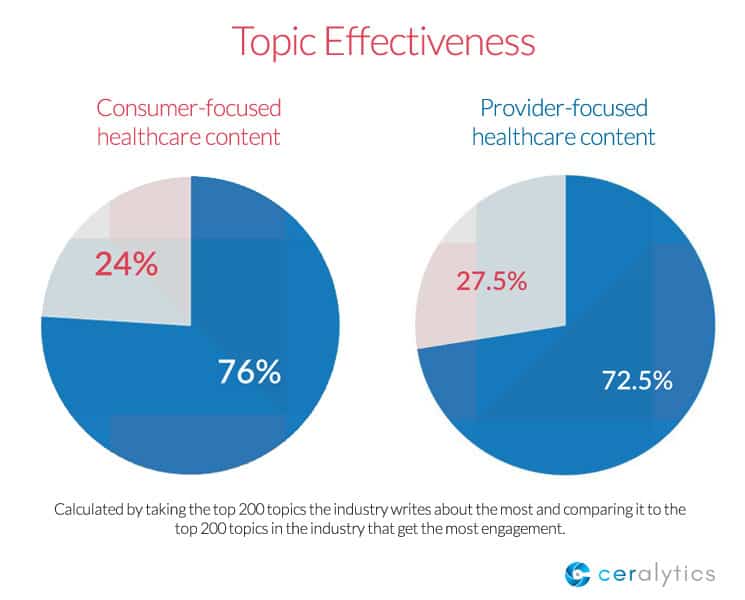 Topic Effectiveness

Consumer-focused healthcare content

24%

76%

Provider-focused healthcare content

27.5%

72.5%

Calculated by taking the top 200 topics the industry writes about the most and comparing it to the top 200 topics in the industry that get the most engagement.

ceralytics